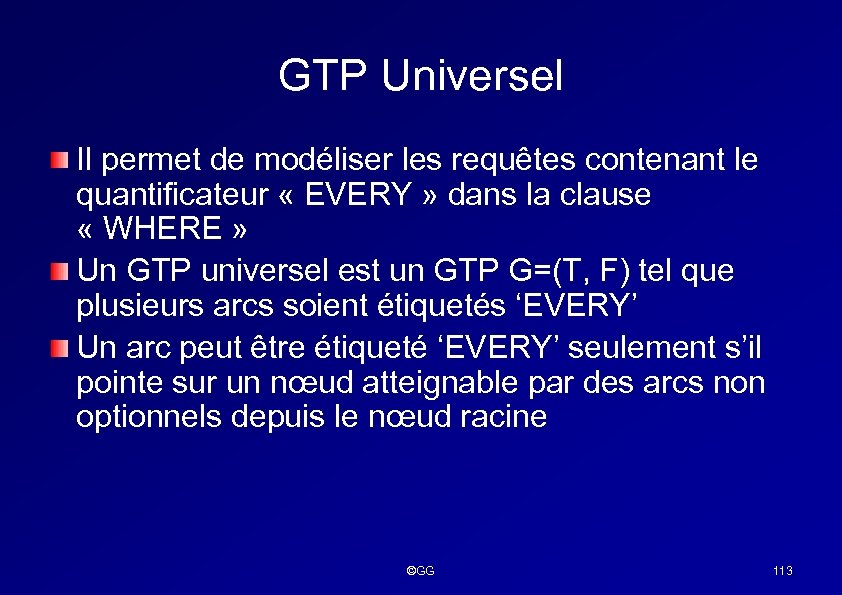 GTP Universel

Il permet de modéliser les requêtes contenant le quantificateur « EVERY » dans la clause « WHERE »

Un GTP universel est un GTP G=(T, F) tel que plusieurs arcs soient étiquetés ‘EVERY’

Un arc peut être étiqueté ‘EVERY’ seulement s’il pointe sur un nœud atteignable par des arcs non optionnels depuis le nœud racine

©GG

113